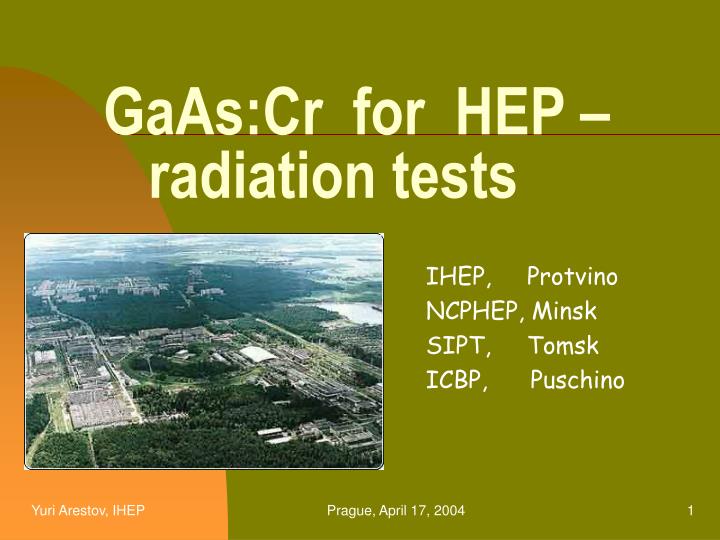 GaAs:Cr for HEP – radiation tests

IHEP, Protvino
NCPHEP, Minsk
SIPT, Tomsk
ICBP, Puschino

Yuri Arestov, IHEP
Prague, April 17, 2004
1